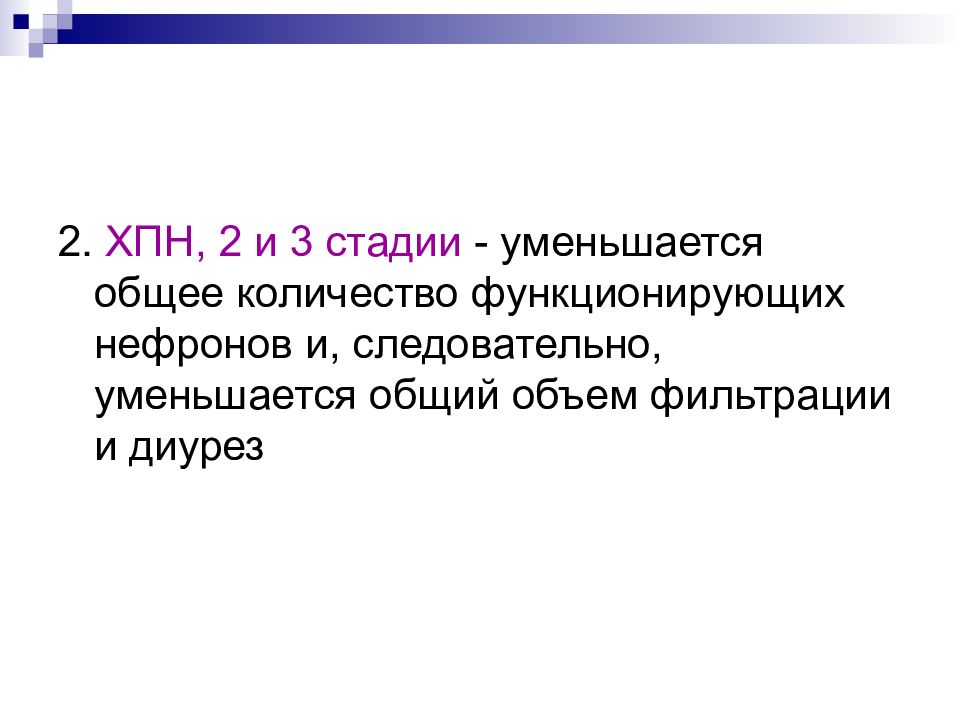 2. ХПН, 2 и 3 стадии - уменьшается общее количество функционирующих нефронов и, следовательно, уменьшается общий объем фильтрации и диурез